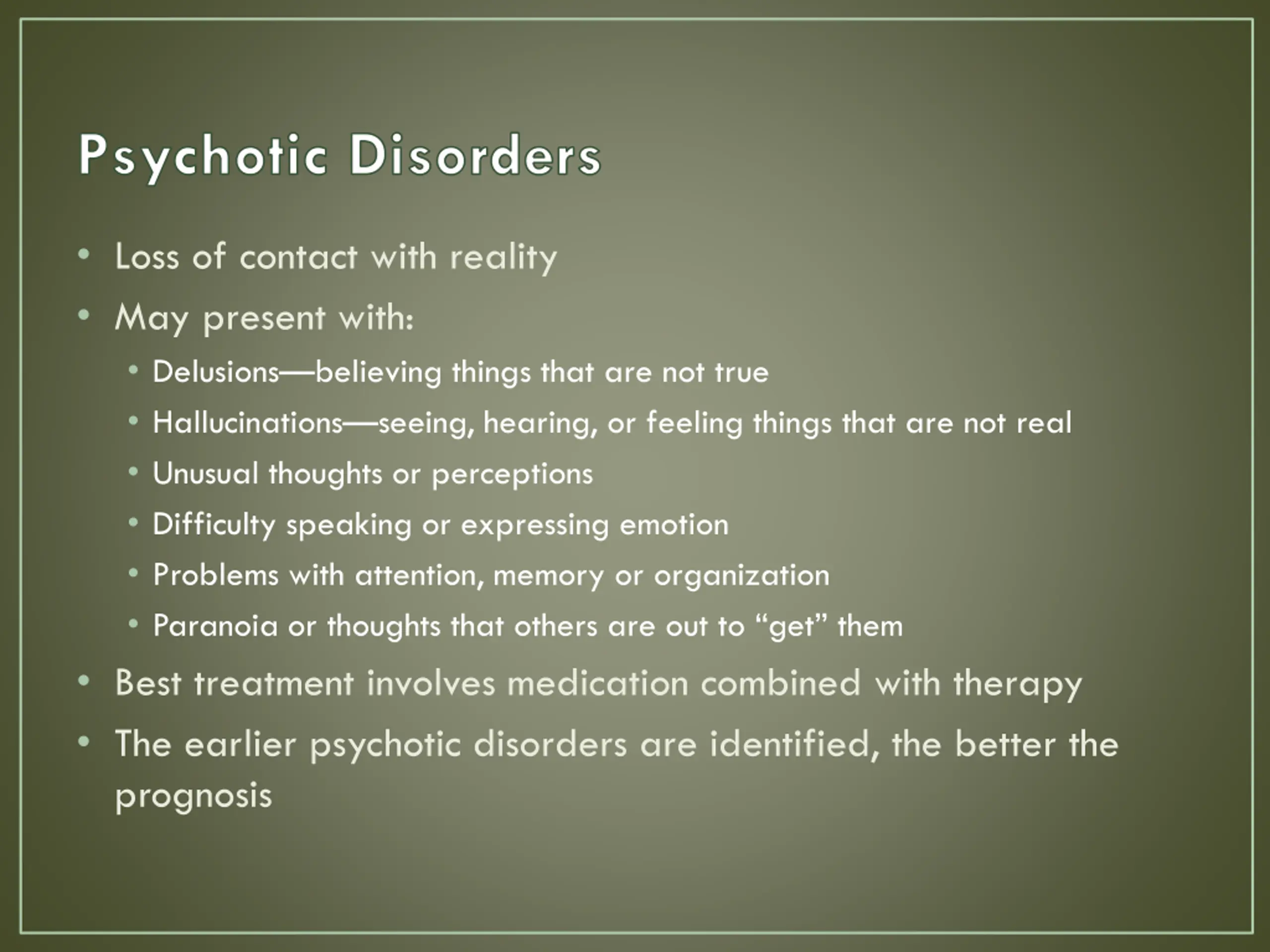 Psychotic Disorders

• Loss of contact with reality
• May present with:
  • Delusions—believing things that are not true
  • Hallucinations—seeing, hearing, or feeling things that are not real
  • Unusual thoughts or perceptions
  • Difficulty speaking or expressing emotion
  • Problems with attention, memory or organization
  • Paranoia or thoughts that others are out to “get” them
• Best treatment involves medication combined with therapy
• The earlier psychotic disorders are identified, the better the prognosis